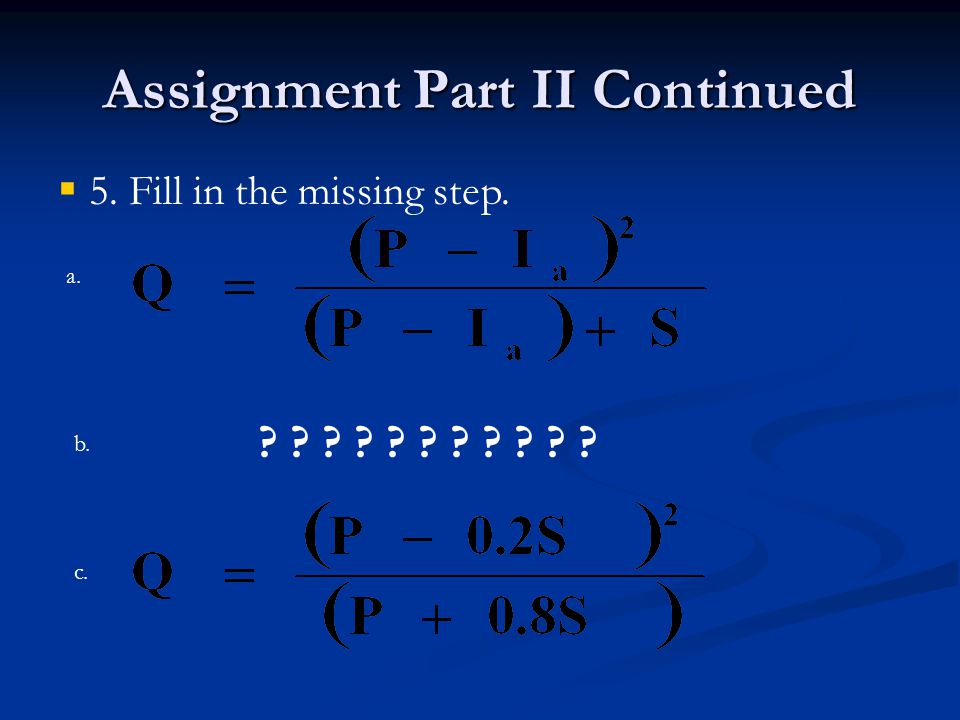 Assignment Part II Continued

5. Fill in the missing step.

a. $Q = \frac{(P - I_a)^2}{(P - I_a) + S}$

b. ? ? ? ? ? ? ? ? ? ? ?

c. $Q = \frac{(P - 0.2S)^2}{(P + 0.8S)}$